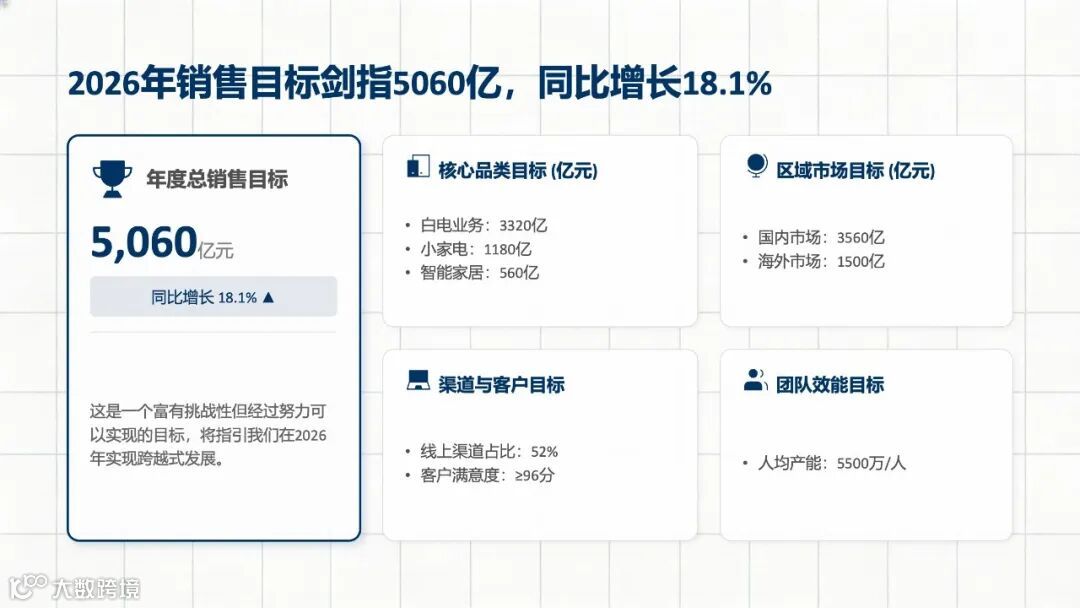 2026年销售目标剑指5060亿，同比增长18.1%

年度总销售目标

5,060亿元

同比增长 18.1% ▲

这是一个富有挑战性但经过努力可以实现的目标，将指引我们在2026年实现跨越式发展。

核心品类目标 (亿元)

• 白电业务：3320亿
• 小家电：1180亿
• 智能家居：560亿

区域市场目标 (亿元)

• 国内市场：3560亿
• 海外市场：1500亿

渠道与客户目标

• 线上渠道占比：52%
• 客户满意度：≥96分

团队效能目标

• 人均产能：5500万/人

大数跨境